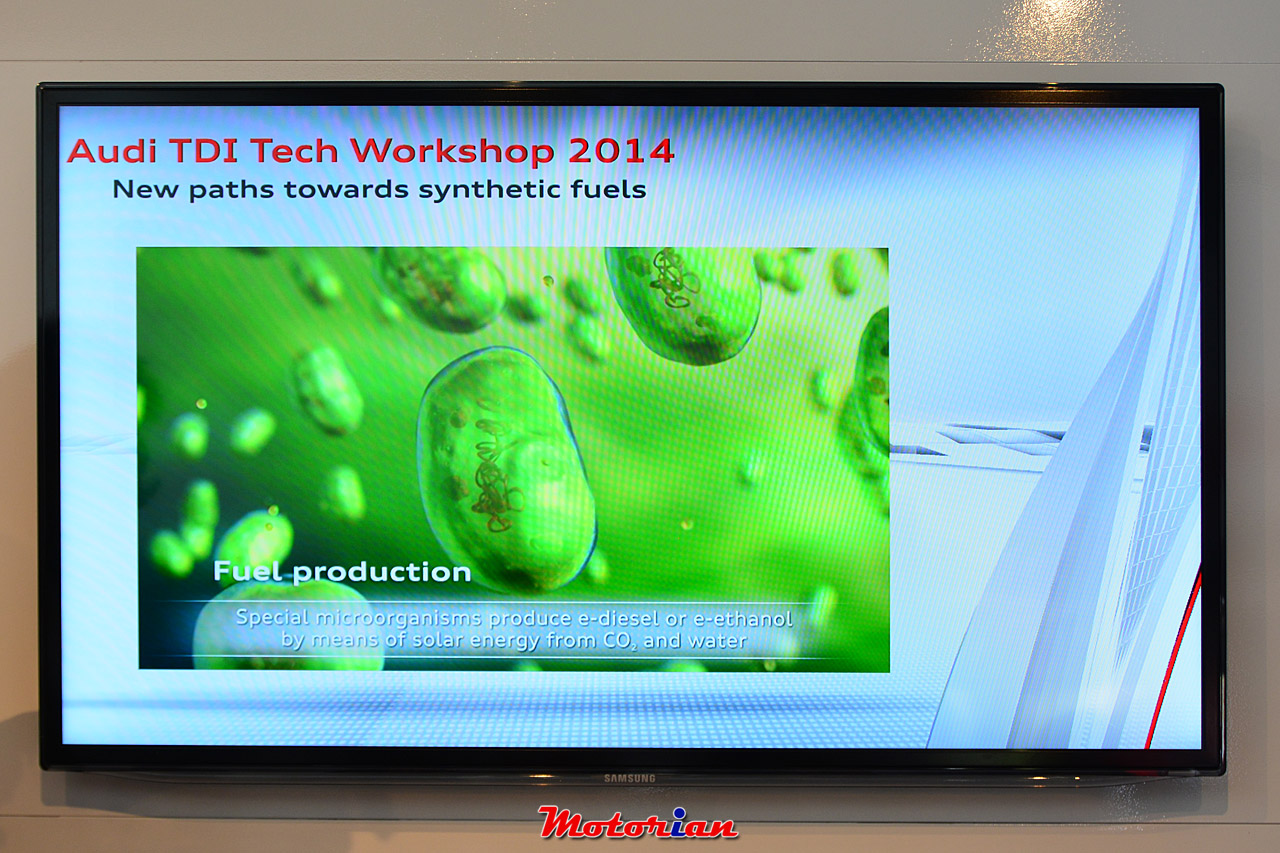 Audi TDI Tech Workshop 2014
New paths towards synthetic fuels

Fuel production

Special microorganisms produce e-diesel or e-ethanol by means of solar energy from $CO_2$ and water

SAMSUNG

Motorian